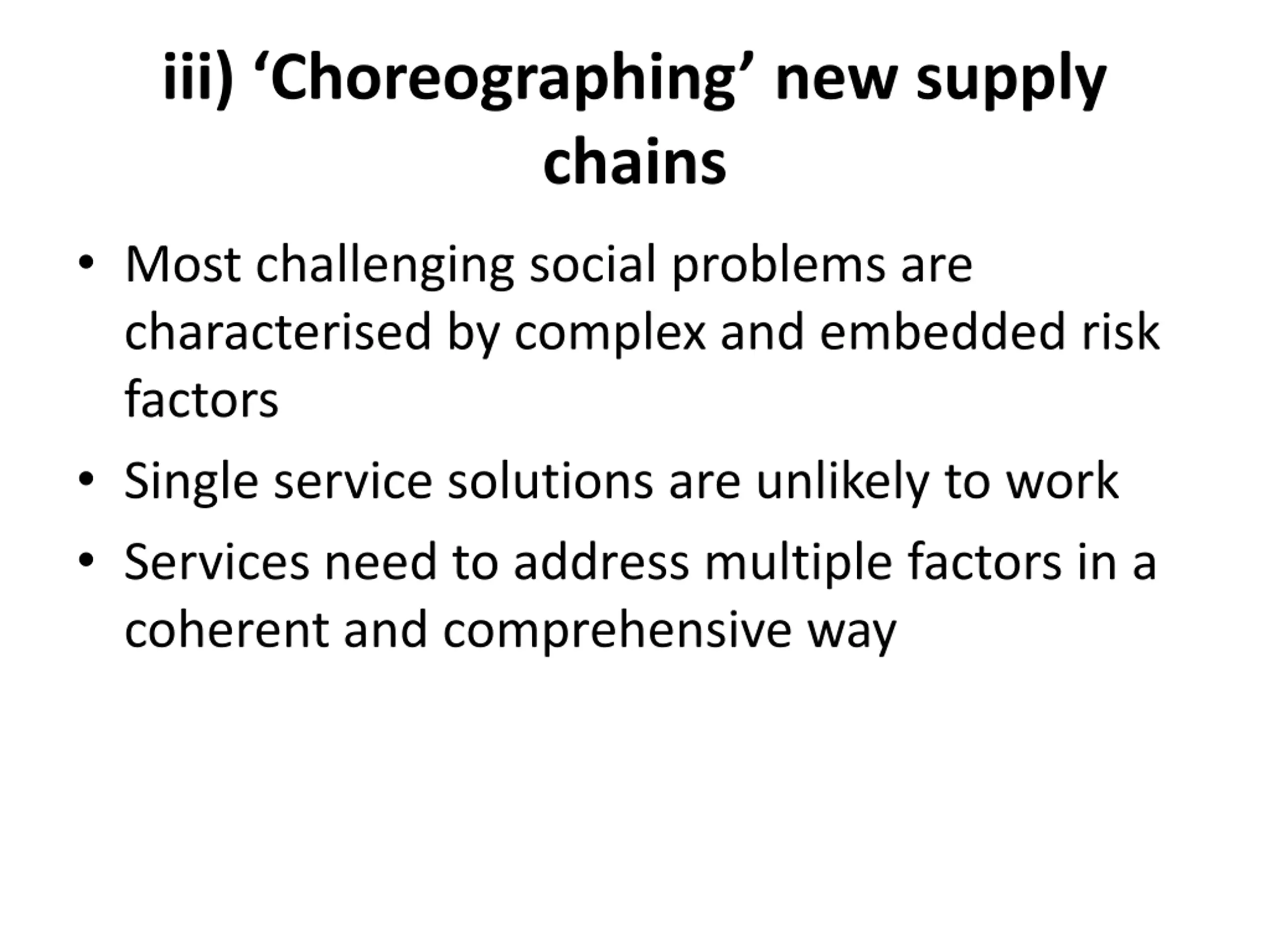 iii) ‘Choreographing’ new supply chains

• Most challenging social problems are characterised by complex and embedded risk factors

• Single service solutions are unlikely to work

• Services need to address multiple factors in a coherent and comprehensive way